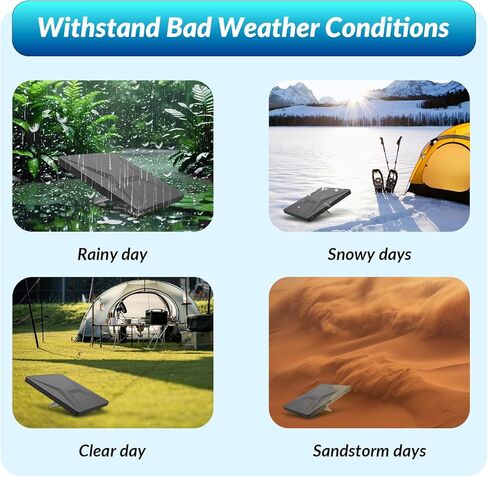 Withstand Bad Weather Conditions

Rainy day

Snowy days

Clear day

Sandstorm days